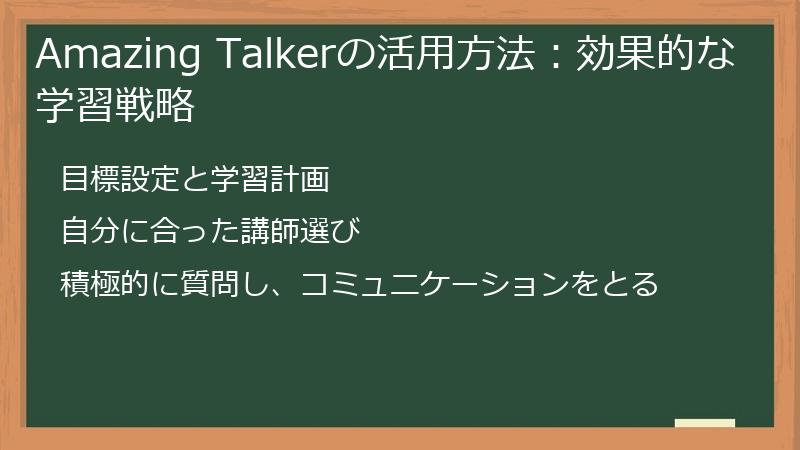 Amazing Talkerの活用方法：効果的な学習戦略

目標設定と学習計画

自分に合った講師選び

積極的に質問し、コミュニケーションをとる